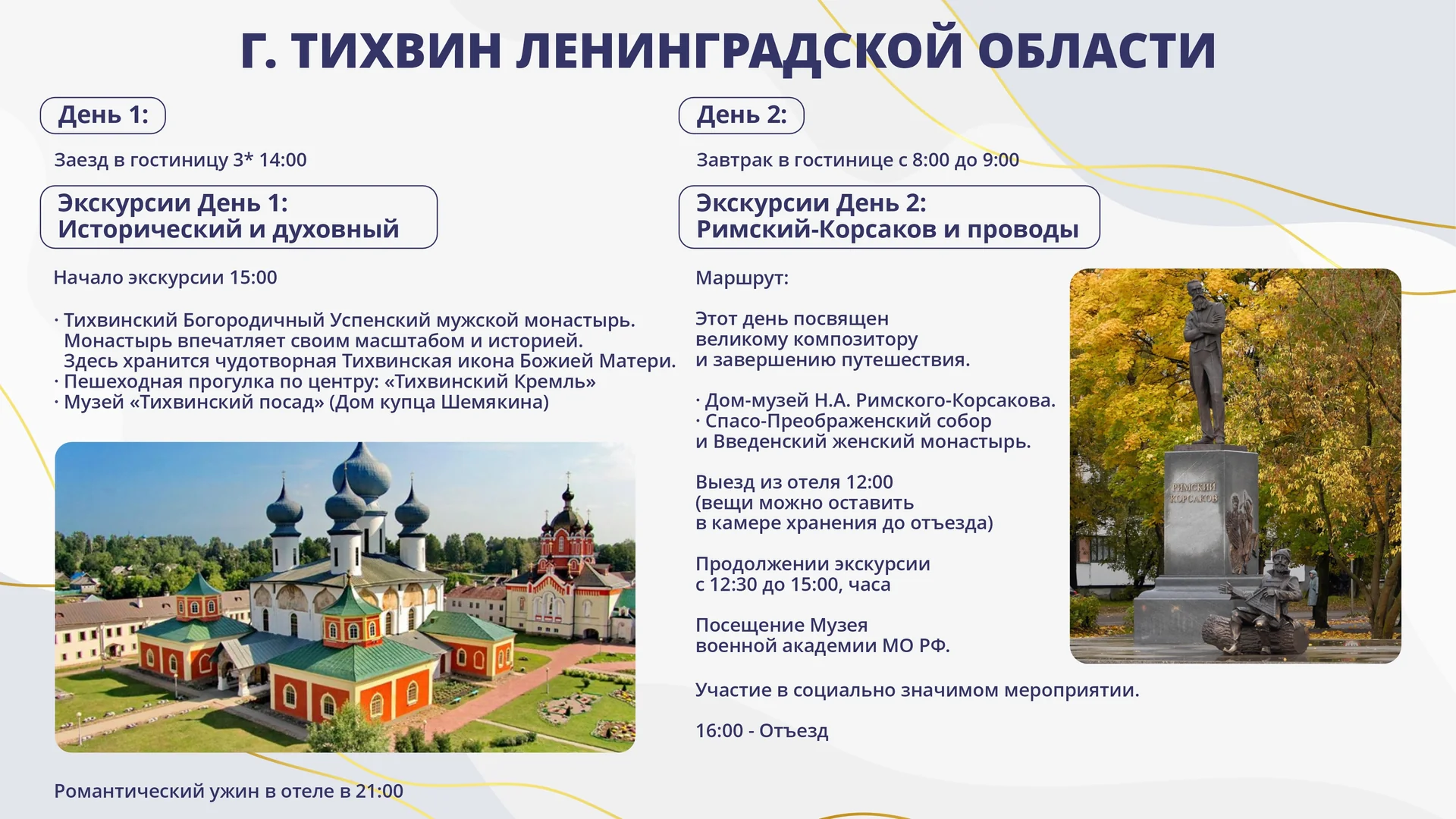 Г. ТИХВИН ЛЕНИНГРАДСКОЙ ОБЛАСТИ

День 1:

Заезд в гостиницу 3* 14:00

Экскурсии День 1:
Исторический и духовный

Начало экскурсии 15:00

· Тихвинский Богородичный Успенский мужской монастырь. Монастырь впечатляет своим масштабом и историей. Здесь хранится чудотворная Тихвинская икона Божией Матери.
· Пешеходная прогулка по центру: «Тихвинский Кремль»
· Музей «Тихвинский посад» (Дом купца Шемякина)

Романтический ужин в отеле в 21:00

День 2:

Завтрак в гостинице с 8:00 до 9:00

Экскурсии День 2:
Римский-Корсаков и проводы

Маршрут:

Этот день посвящен великому композитору и завершению путешествия.

· Дом-музей Н.А. Римского-Корсакова.
· Спасо-Преображенский собор и Введенский женский монастырь.

Выезд из отеля 12:00
(вещи можно оставить в камере хранения до отъезда)

Продолжении экскурсии с 12:30 до 15:00, часа

Посещение Музея военной академии МО РФ.

Участие в социально значимом мероприятии.

16:00 - Отъезд

РИМСКИЙ КОРСАКОВ